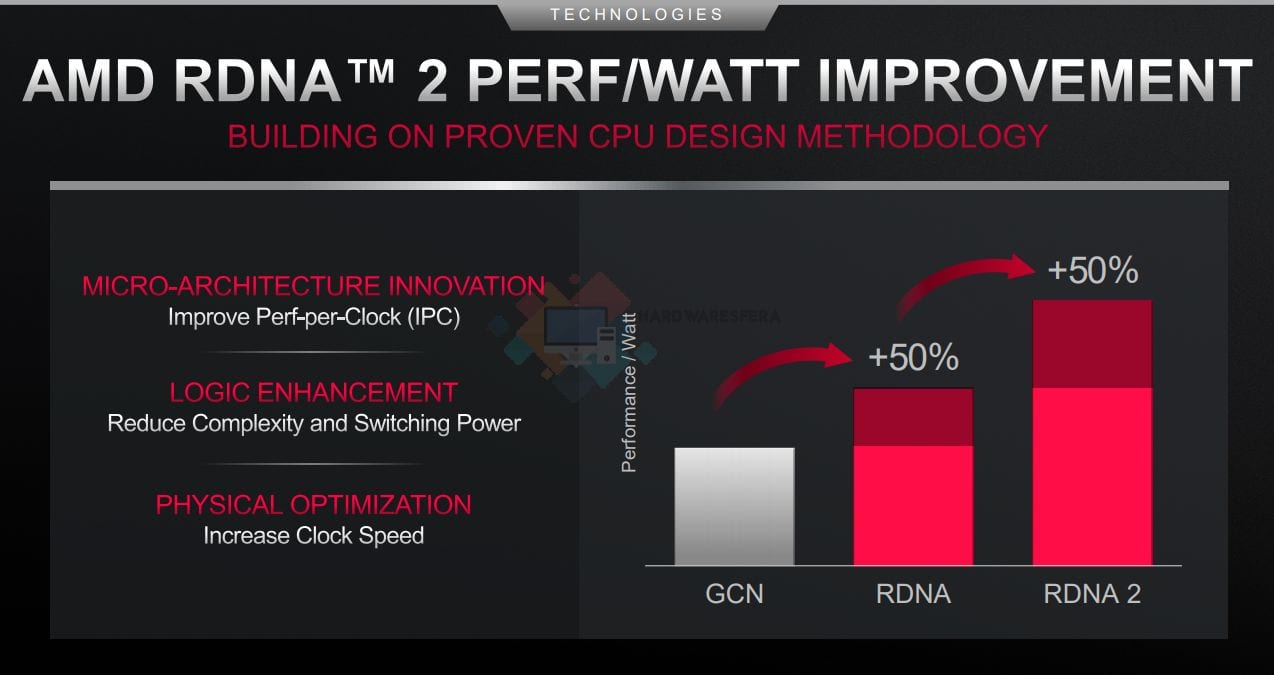 TECHNOLOGIES

AMD RDNA™ 2 PERF/WATT IMPROVEMENT

BUILDING ON PROVEN CPU DESIGN METHODOLOGY

MICRO-ARCHITECTURE INNOVATION
Improve Perf-per-Clock (IPC)

LOGIC ENHANCEMENT
Reduce Complexity and Switching Power

PHYSICAL OPTIMIZATION
Increase Clock Speed

HARDWARESFERA

Performance / Watt

+50%

+50%

GCN

RDNA

RDNA 2